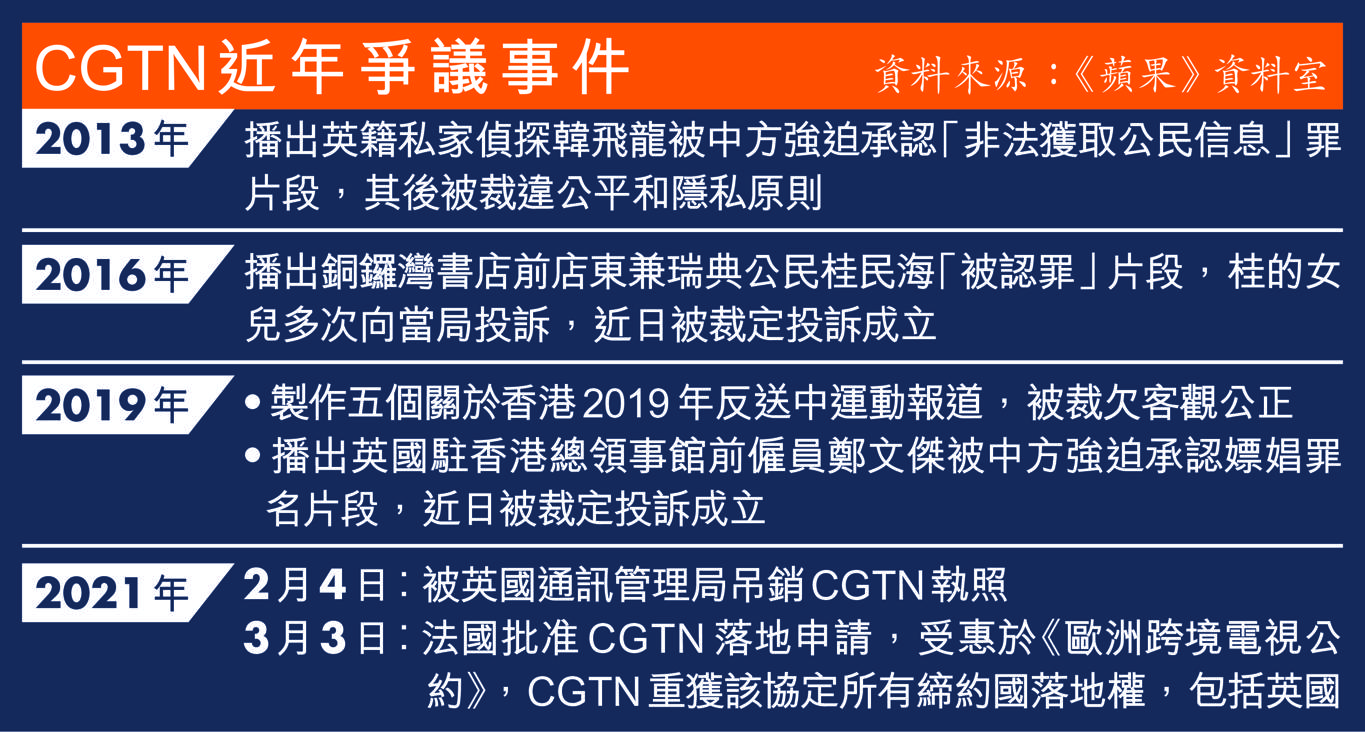 CGTN近年爭議事件

資料來源:《蘋果》資料室

2013年

播出英籍私家偵探韓飛龍被中方強迫承認「非法獲取公民信息」罪片段，其後被裁違公平和隱私原則

2016年

播出銅鑼灣書店前店東兼瑞典公民桂民海「被認罪」片段，桂的女兒多次向當局投訴，近日被裁定投訴成立

2019年

• 製作五個關於香港2019年反送中運動報道，被裁欠客觀公正
• 播出英國駐香港總領事館前僱員鄭文傑被中方強迫承認嫖娼罪名片段，近日被裁定投訴成立

2021年

2月4日：被英國通訊管理局吊銷CGTN執照
3月3日：法國批准CGTN落地申請，受惠於《歐洲跨境電視公約》，CGTN重獲該協定所有締約國落地權，包括英國